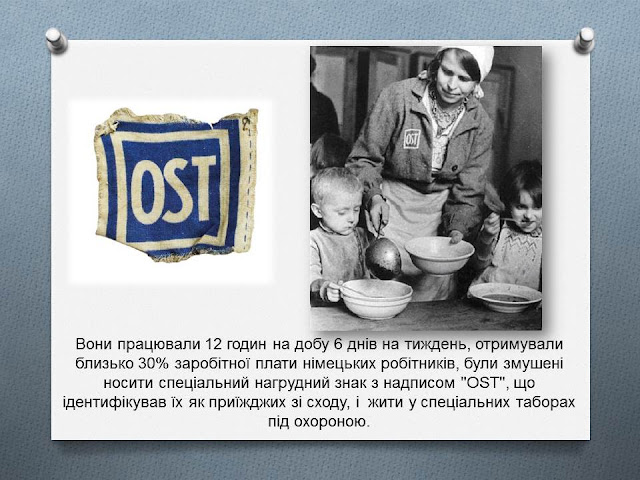 OST

OST

Вони працювали 12 годин на добу 6 днів на тиждень, отримували близько 30% заробітної плати німецьких робітників, були змушені носити спеціальний нагрудний знак з надписом "OST", що ідентифікував їх як приїжджих зі сходу, і жити у спеціальних таборах під охороною.